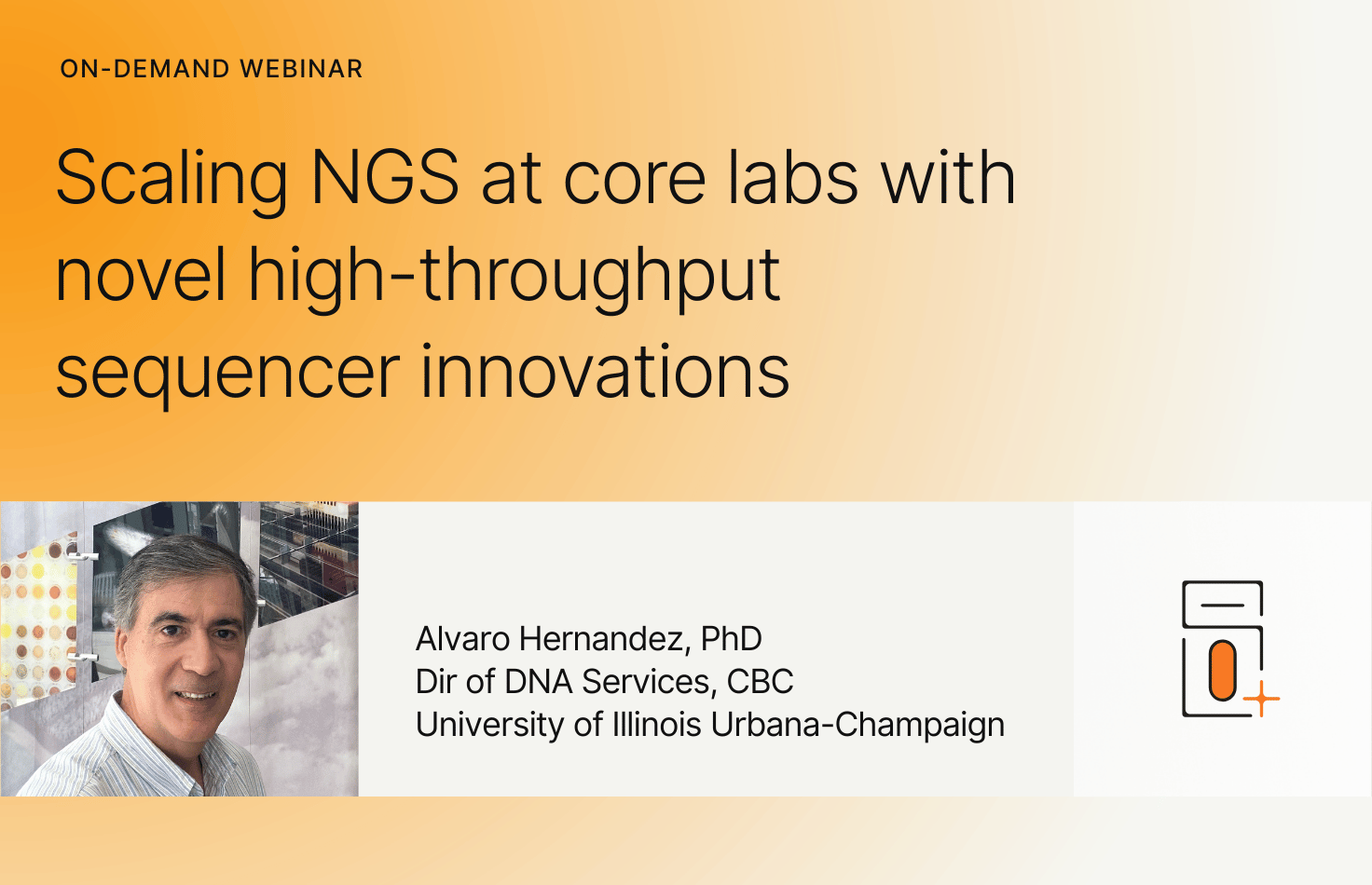 ON-DEMAND WEBINAR

Scaling NGS at core labs with novel high-throughput sequencer innovations

Alvaro Hernandez, PhD
Dir of DNA Services, CBC
University of Illinois Urbana-Champaign